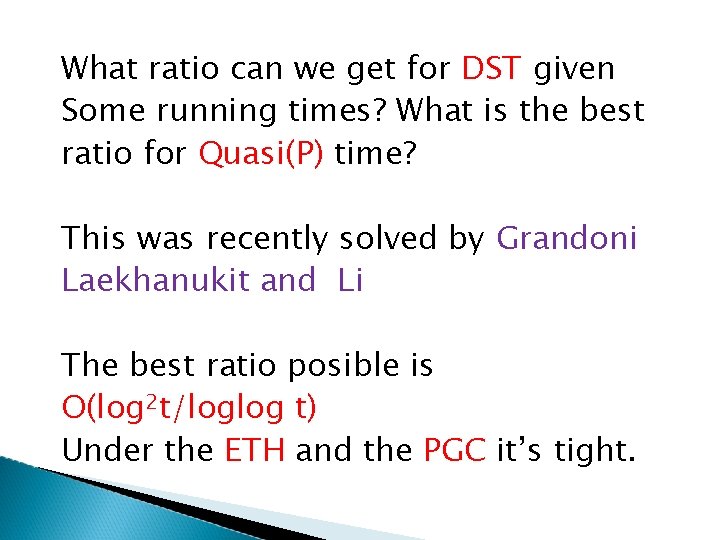 What ratio can we get for DST given Some running times? What is the best ratio for Quasi(P) time?

This was recently solved by Grandoni Laekhanukit and Li

The best ratio posible is
$O(\log^2 t/\log\log t)$
Under the ETH and the PGC it's tight.